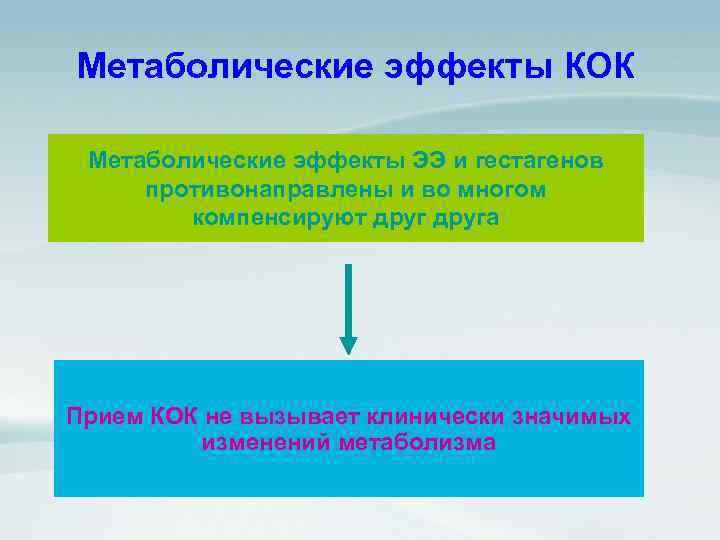 Метаболические эффекты КОК

Метаболические эффекты ЭЭ и гестагенов противонаправлены и во многом компенсируют друг друга

Прием КОК не вызывает клинически значимых изменений метаболизма